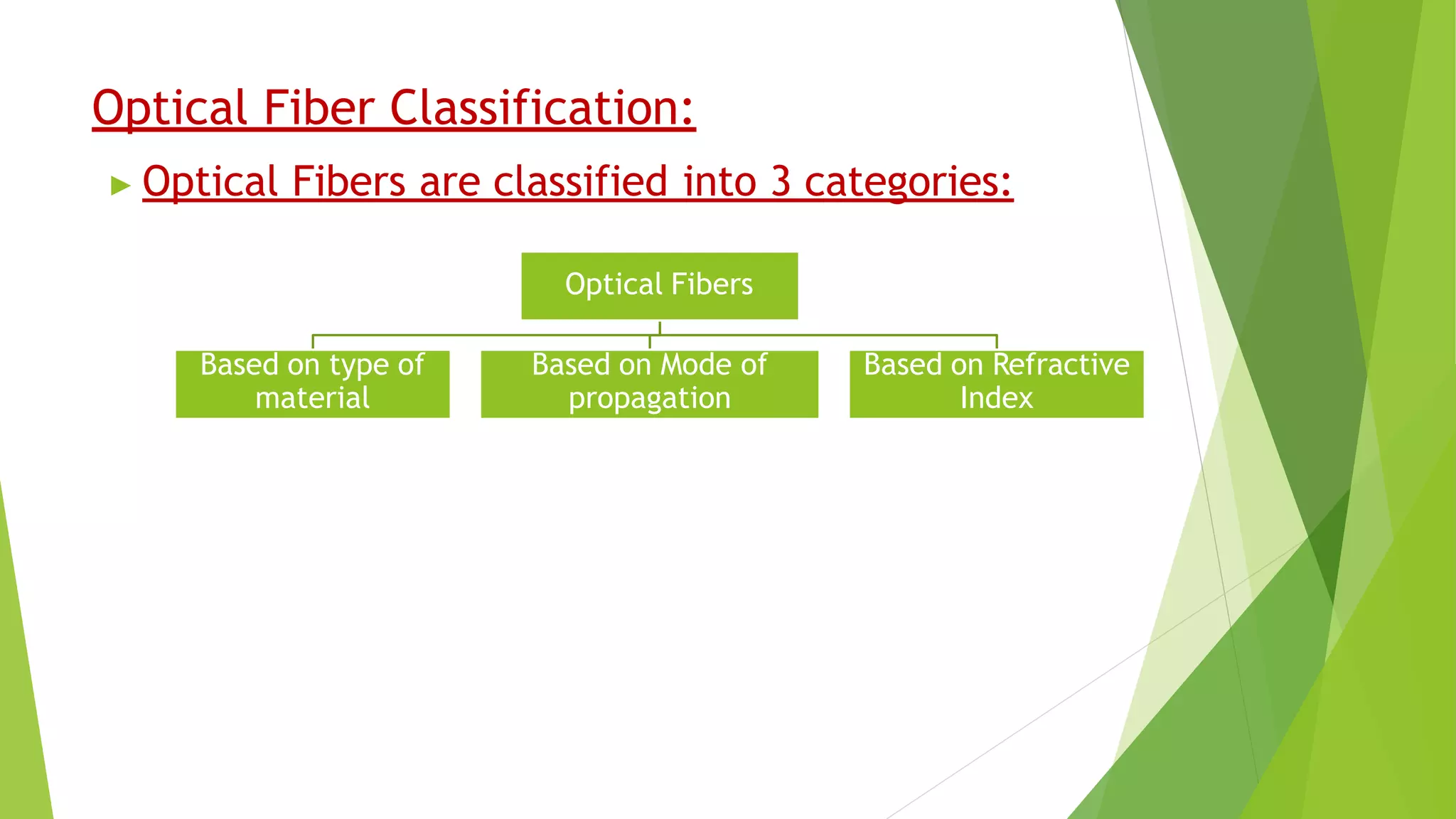 Optical Fiber Classification:

Optical Fibers are classified into 3 categories:

Optical Fibers

Based on type of material

Based on Mode of propagation

Based on Refractive Index